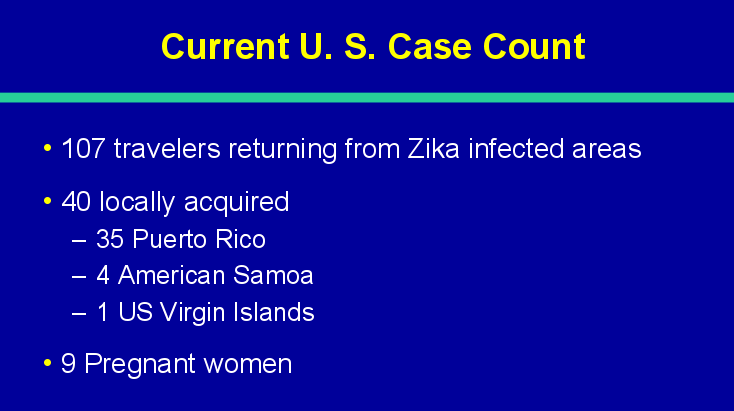 Current U. S. Case Count

• 107 travelers returning from Zika infected areas

• 40 locally acquired
– 35 Puerto Rico
– 4 American Samoa
– 1 US Virgin Islands

• 9 Pregnant women